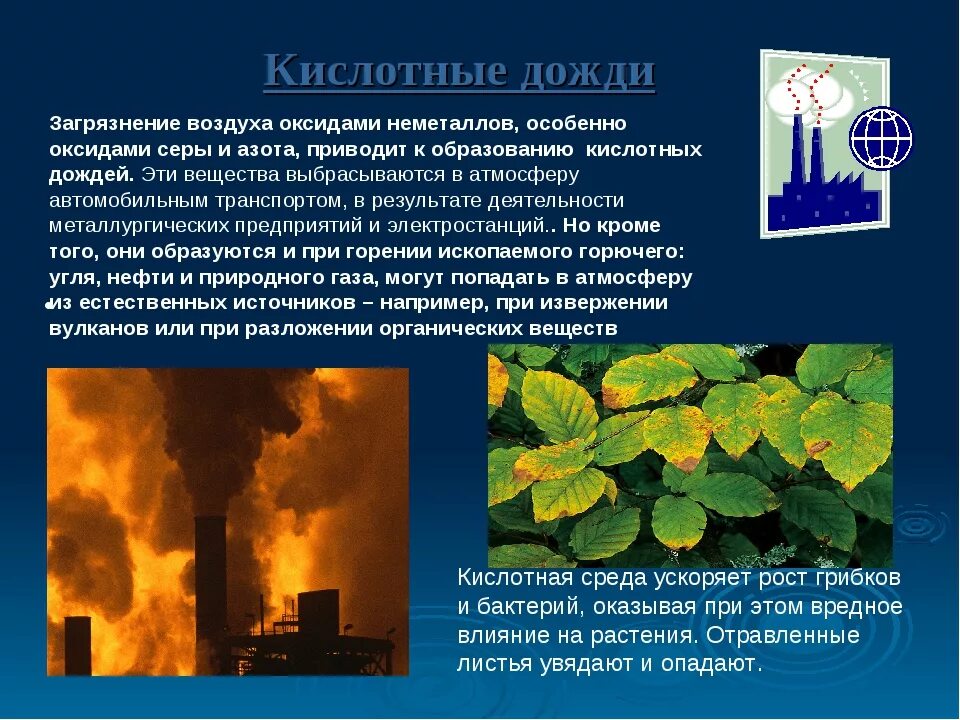 Кислотные дожди

Загрязнение воздуха оксидами неметаллов, особенно оксидами серы и азота, приводит к образованию кислотных дождей. Эти вещества выбрасываются в атмосферу автомобильным транспортом, в результате деятельности металлургических предприятий и электростанций.. Но кроме того, они образуются и при горении ископаемого горючего: угля, нефти и природного газа, могут попадать в атмосферу из естественных источников – например, при извержении вулканов или при разложении органических веществ

Кислотная среда ускоряет рост грибков и бактерий, оказывая при этом вредное влияние на растения. Отравленные листья увядают и опадают.